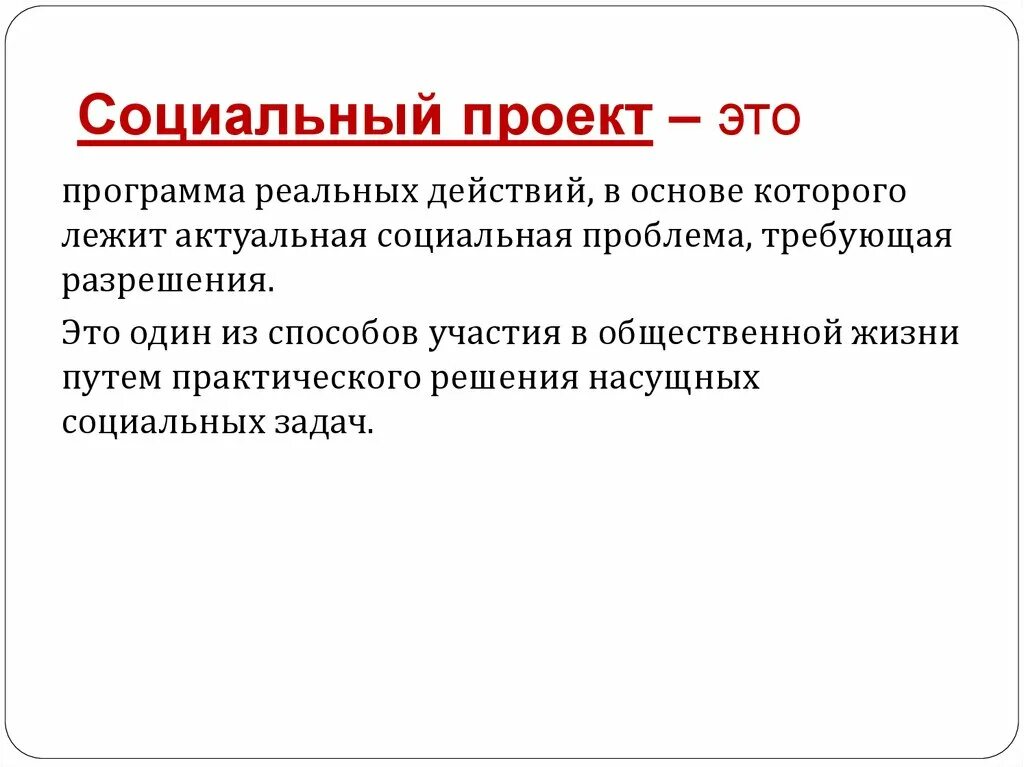 Социальный проект – это

программа реальных действий, в основе которого лежит актуальная социальная проблема, требующая разрешения.

Это один из способов участия в общественной жизни путем практического решения насущных социальных задач.